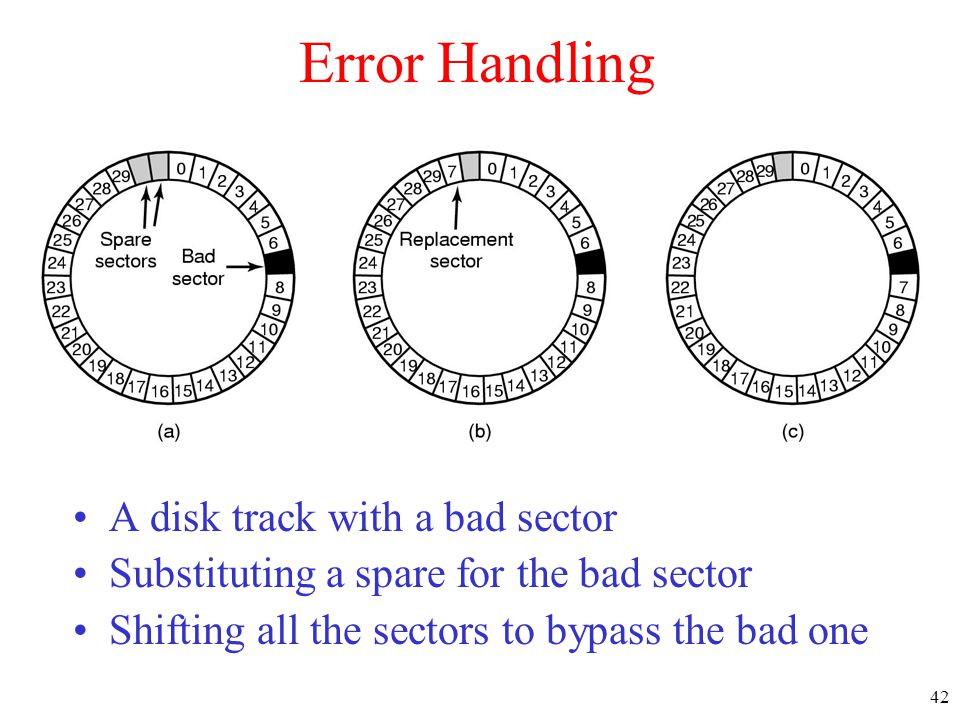 Error Handling

0 1 2 3 4 5 6 8 9 10 11 12 13 14 15 16 17 18 19 20 21 22 23 24 25 26 27 28 29

Spare sectors

Bad sector

(a)

0 1 2 3 4 5 6 8 9 10 11 12 13 14 15 16 17 18 19 20 21 22 23 24 25 26 27 28 29 7

Replacement sector

(b)

0 1 2 3 4 5 6 7 8 9 10 11 12 13 14 15 16 17 18 19 20 21 22 23 24 25 26 27 28 29

(c)

• A disk track with a bad sector
• Substituting a spare for the bad sector
• Shifting all the sectors to bypass the bad one

42